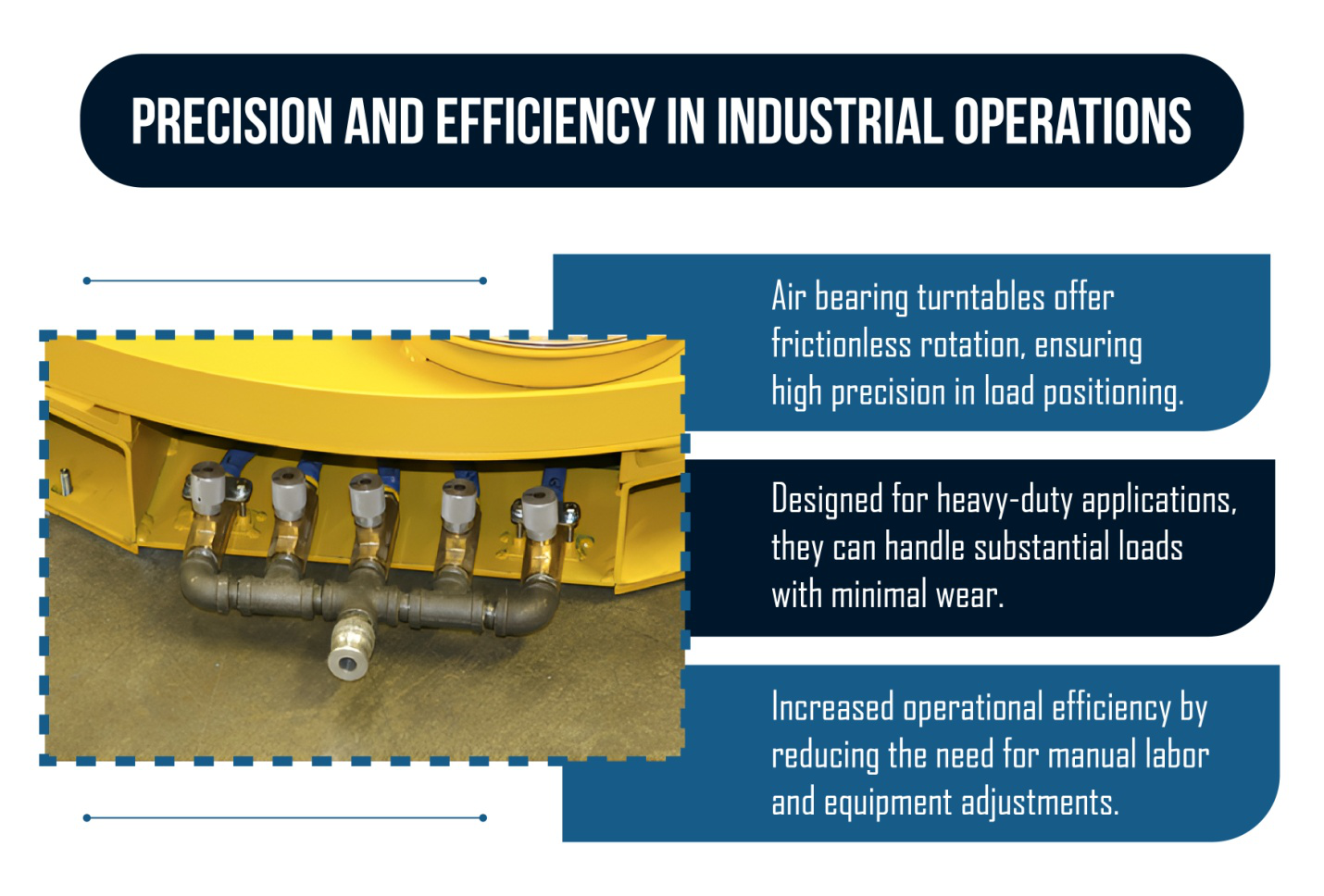 PRECISION AND EFFICIENCY IN INDUSTRIAL OPERATIONS

Air bearing turntables offer frictionless rotation, ensuring high precision in load positioning.

Designed for heavy-duty applications, they can handle substantial loads with minimal wear.

Increased operational efficiency by reducing the need for manual labor and equipment adjustments.